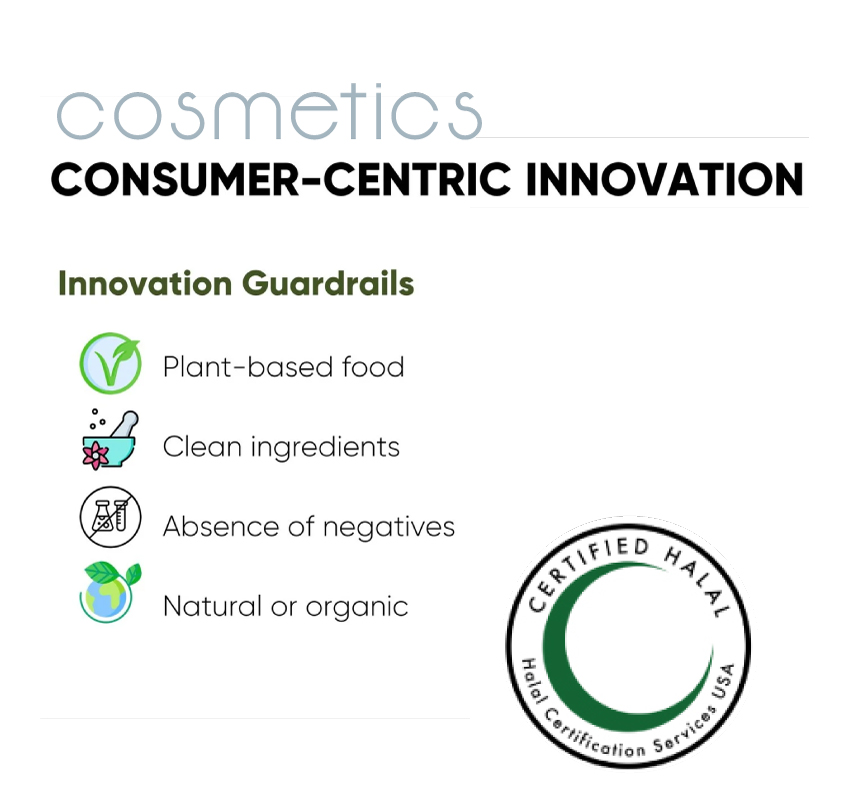 cosmetics
CONSUMER-CENTRIC INNOVATION

Innovation Guardrails

Plant-based food

Clean ingredients

Absence of negatives

Natural or organic

CERTIFIED HALAL
Halal Certification Services USA